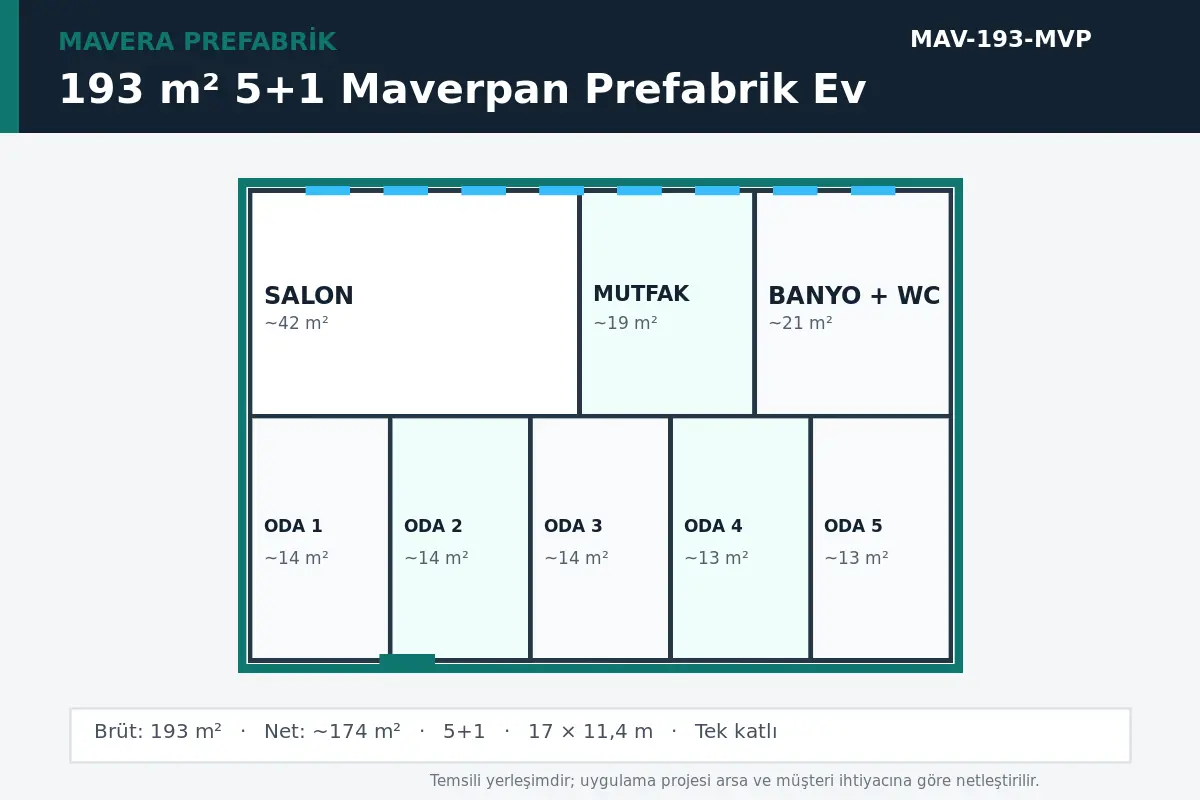 MAVERA PREFABRİK
MAV-193-MVP
193 m² 5+1 Maverpan Prefabrik Ev

SALON
~42 m²

MUTFAK
~19 m²

BANYO + WC
~21 m²

ODA 1
~14 m²

ODA 2
~14 m²

ODA 3
~14 m²

ODA 4
~13 m²

ODA 5
~13 m²

Brüt: 193 m² · Net: ~174 m² · 5+1 · 17 × 11,4 m · Tek katlı

Temsili yerleşimdir; uygulama projesi arsa ve müşteri ihtiyacına göre netleştirilir.